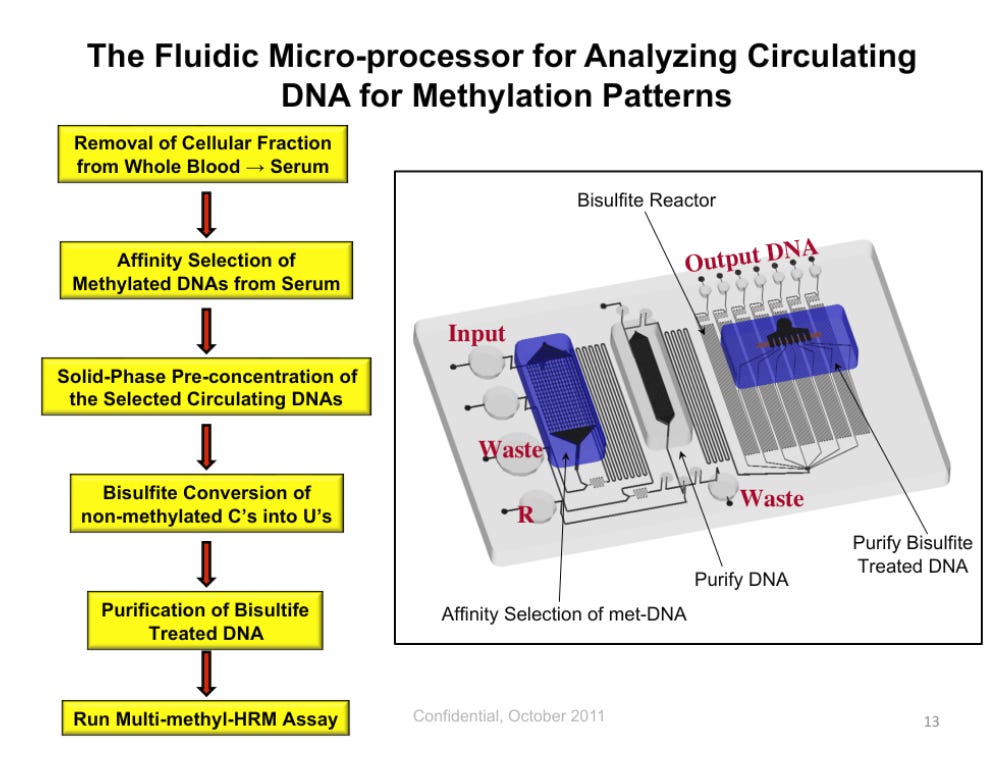 The Fluidic Micro-processor for Analyzing Circulating DNA for Methylation Patterns

Removal of Cellular Fraction from Whole Blood → Serum

Affinity Selection of Methylated DNAs from Serum

Solid-Phase Pre-concentration of the Selected Circulating DNAs

Bisulfite Conversion of non-methylated C's into U's

Purification of Bisultife Treated DNA

Run Multi-methyl-HRM Assay

Bisulfite Reactor

Output DNA

Input

Waste

R

Waste

Purify Bisulfite Treated DNA

Purify DNA

Affinity Selection of met-DNA

Confidential, October 2011

13